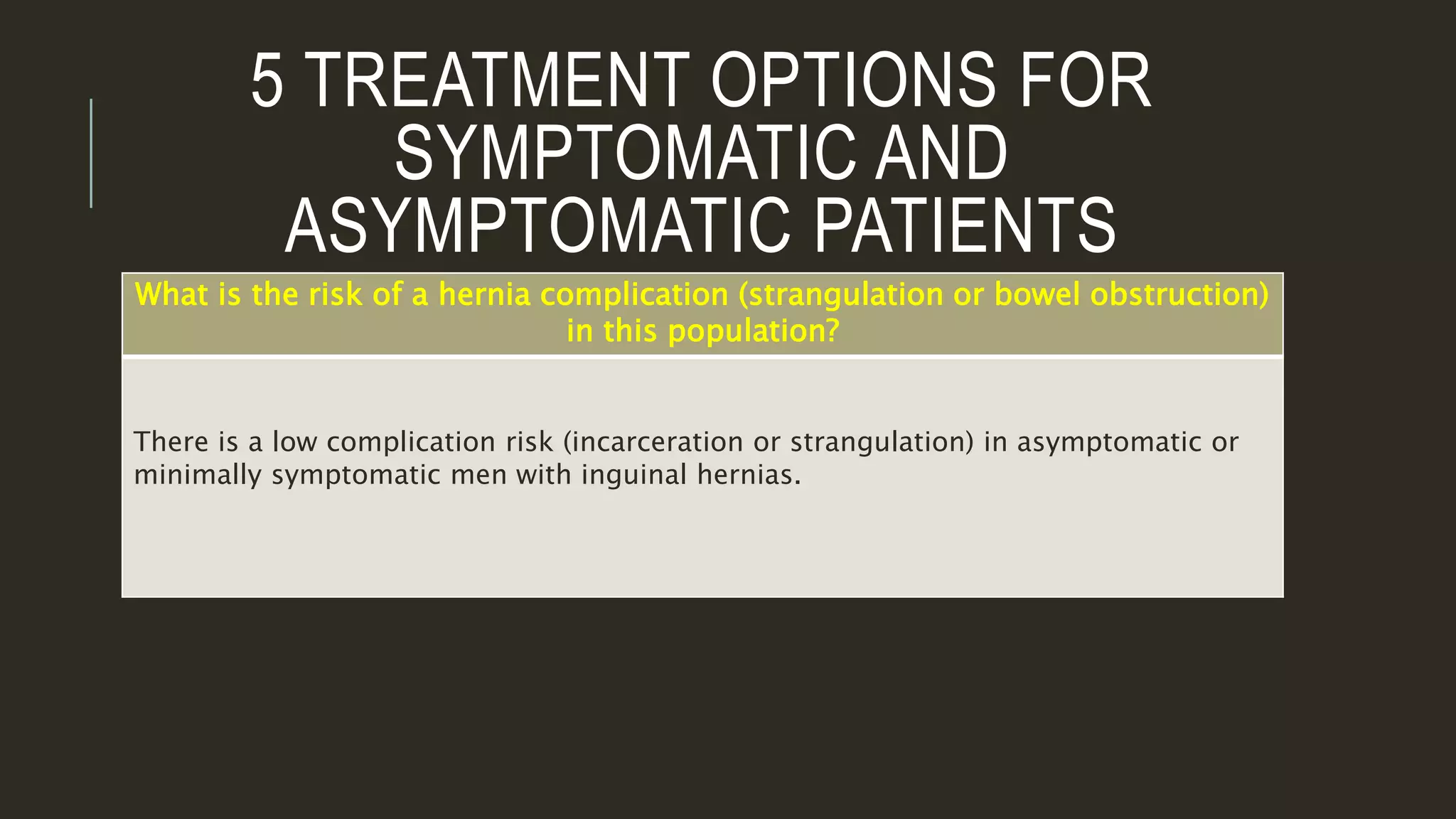 5 TREATMENT OPTIONS FOR SYMPTOMATIC AND ASYMPTOMATIC PATIENTS

| What is the risk of a hernia complication (strangulation or bowel obstruction) in this population? |
|---|
| There is a low complication risk (incarceration or strangulation) in asymptomatic or minimally symptomatic men with inguinal hernias. |